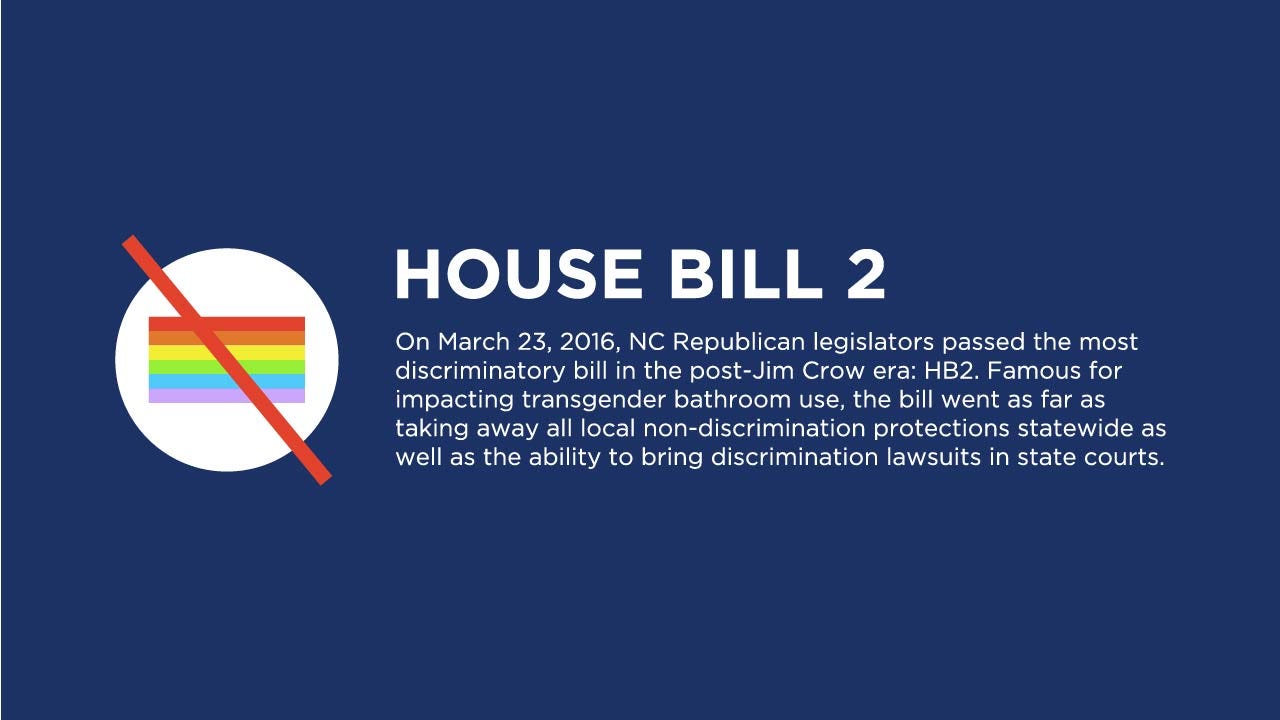 HOUSE BILL 2

On March 23, 2016, NC Republican legislators passed the most discriminatory bill in the post-Jim Crow era: HB2. Famous for impacting transgender bathroom use, the bill went as far as taking away all local non-discrimination protections statewide as well as the ability to bring discrimination lawsuits in state courts.